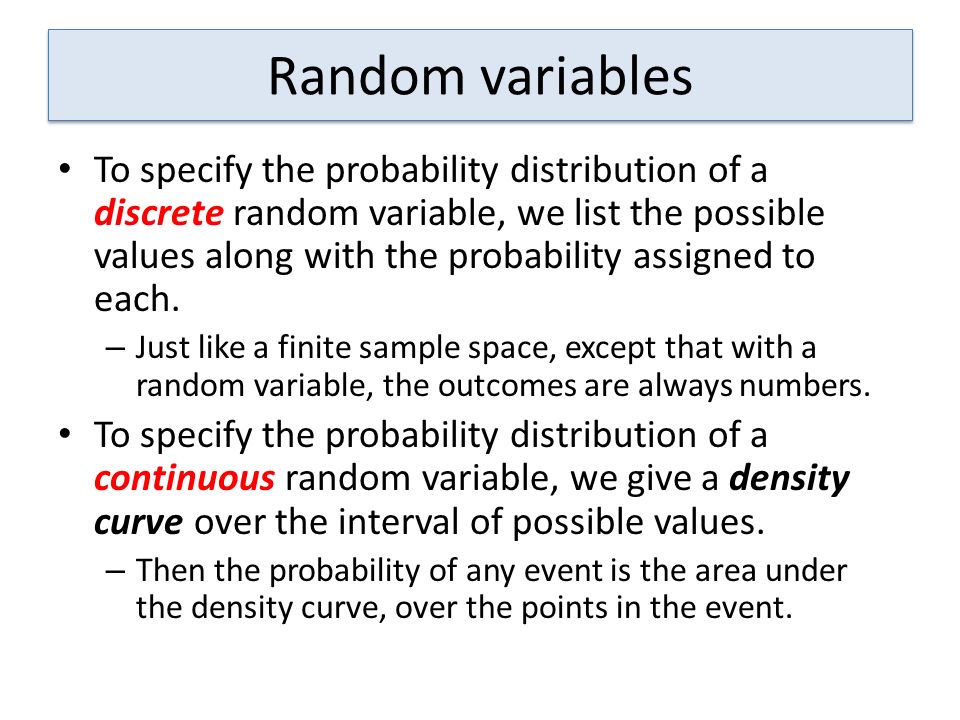 Random variables

• To specify the probability distribution of a discrete random variable, we list the possible values along with the probability assigned to each.

– Just like a finite sample space, except that with a random variable, the outcomes are always numbers.

• To specify the probability distribution of a continuous random variable, we give a density curve over the interval of possible values.

– Then the probability of any event is the area under the density curve, over the points in the event.